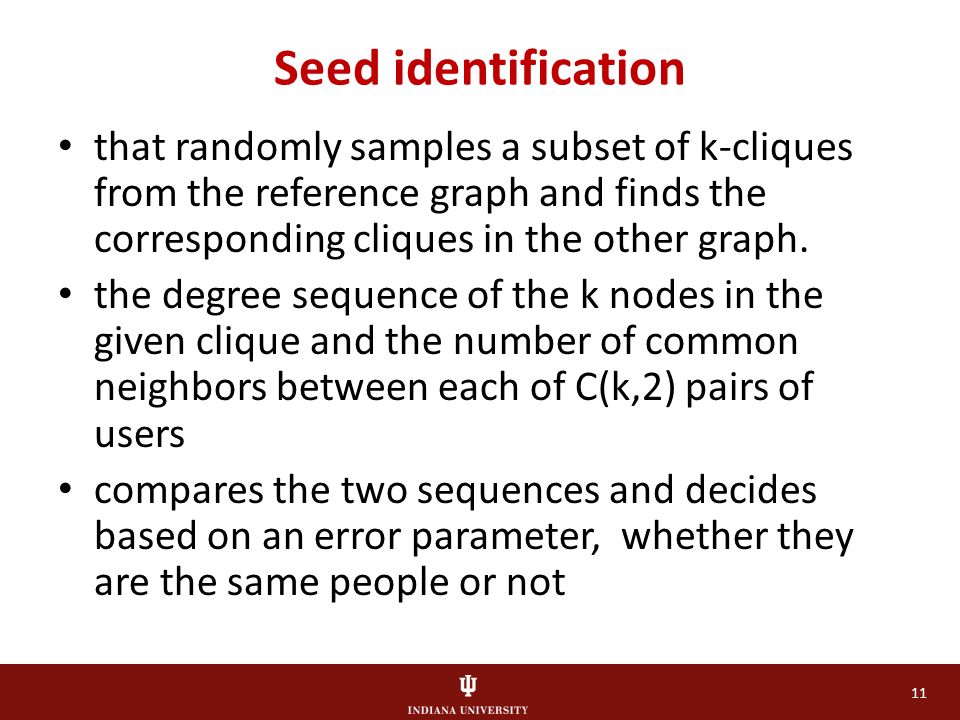 Seed identification

• that randomly samples a subset of k-cliques from the reference graph and finds the corresponding cliques in the other graph.

• the degree sequence of the k nodes in the given clique and the number of common neighbors between each of C(k,2) pairs of users

• compares the two sequences and decides based on an error parameter, whether they are the same people or not

INDIANA UNIVERSITY

11